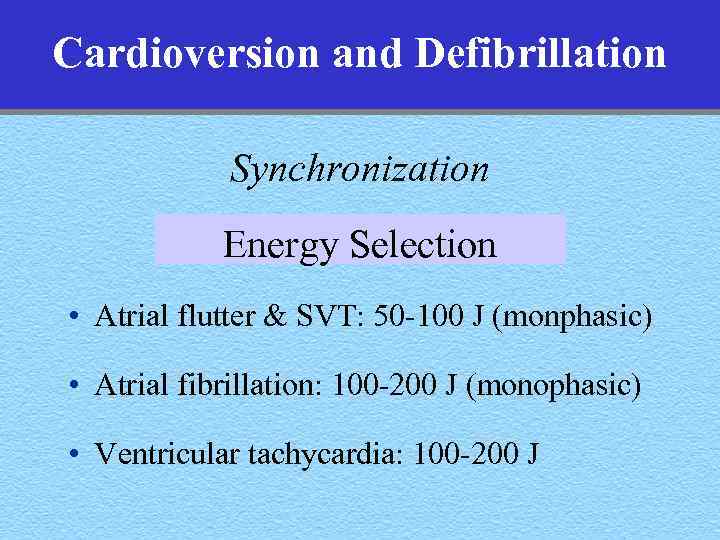 Cardioversion and Defibrillation

Synchronization

Energy Selection

• Atrial flutter & SVT: 50-100 J (monphasic)

• Atrial fibrillation: 100-200 J (monophasic)

• Ventricular tachycardia: 100-200 J